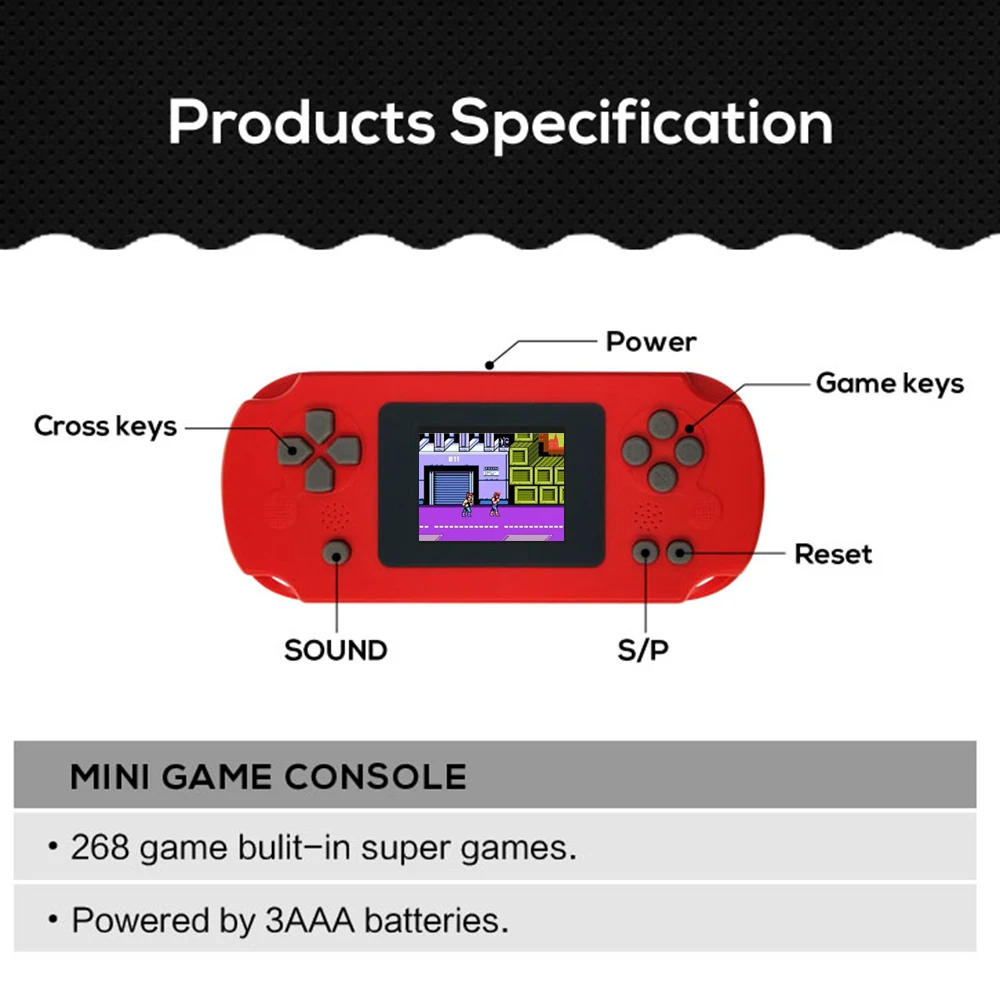 Products Specification

Power

Game keys

Cross keys

Reset

SOUND

S/P

MINI GAME CONSOLE

• 268 game bulit-in super games.

• Powered by 3AAA batteries.